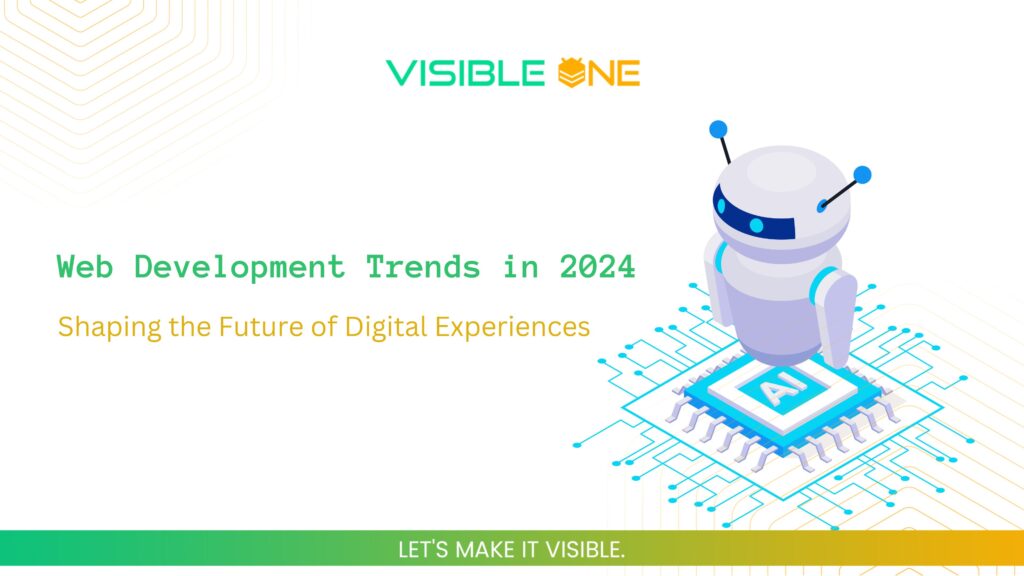 VISIBLE ONE

Web Development Trends in 2024

Shaping the Future of Digital Experiences

AI

LET'S MAKE IT VISIBLE.